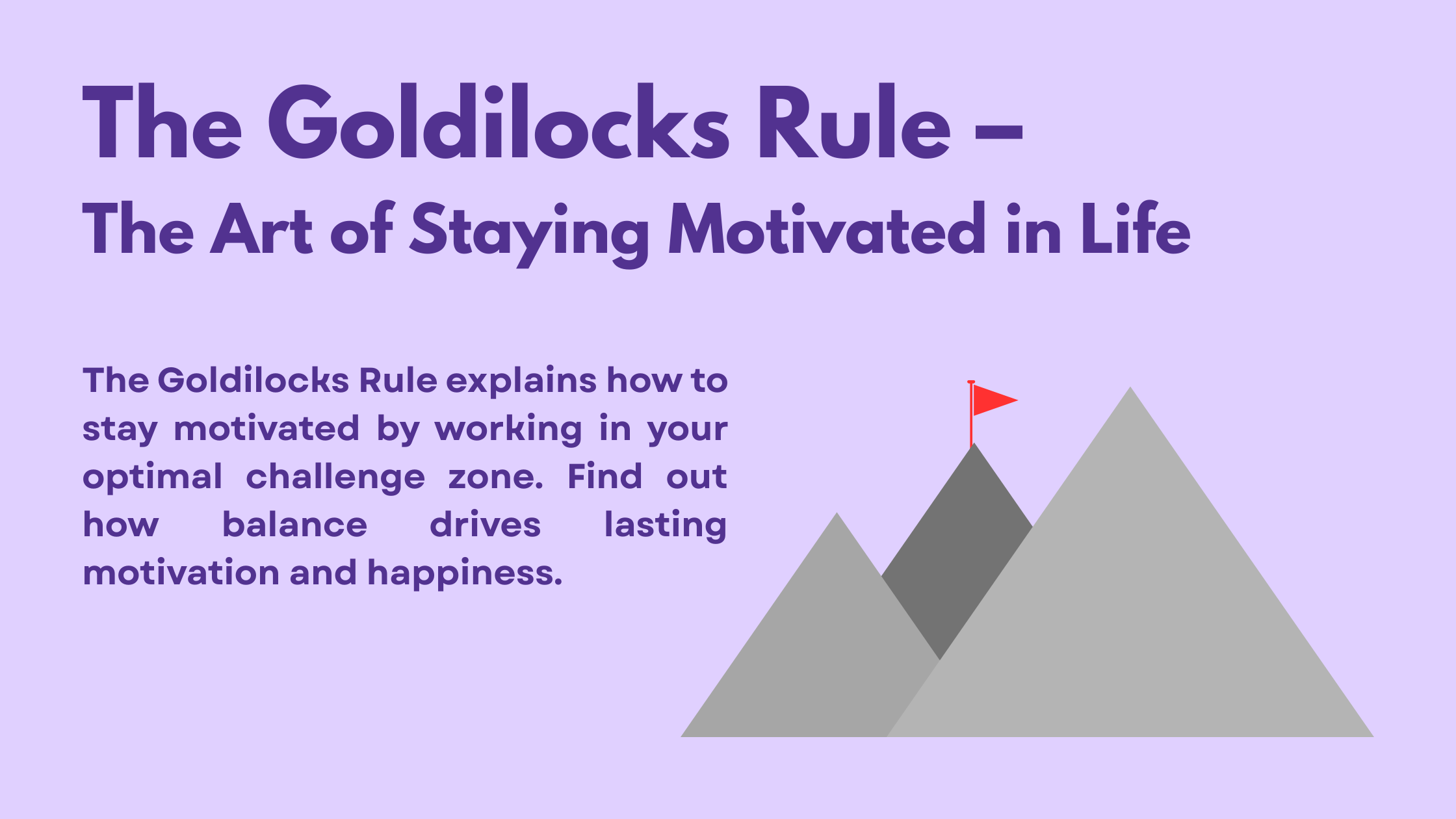 The Goldilocks Rule –
The Art of Staying Motivated in Life

The Goldilocks Rule explains how to stay motivated by working in your optimal challenge zone. Find out how balance drives lasting motivation and happiness.